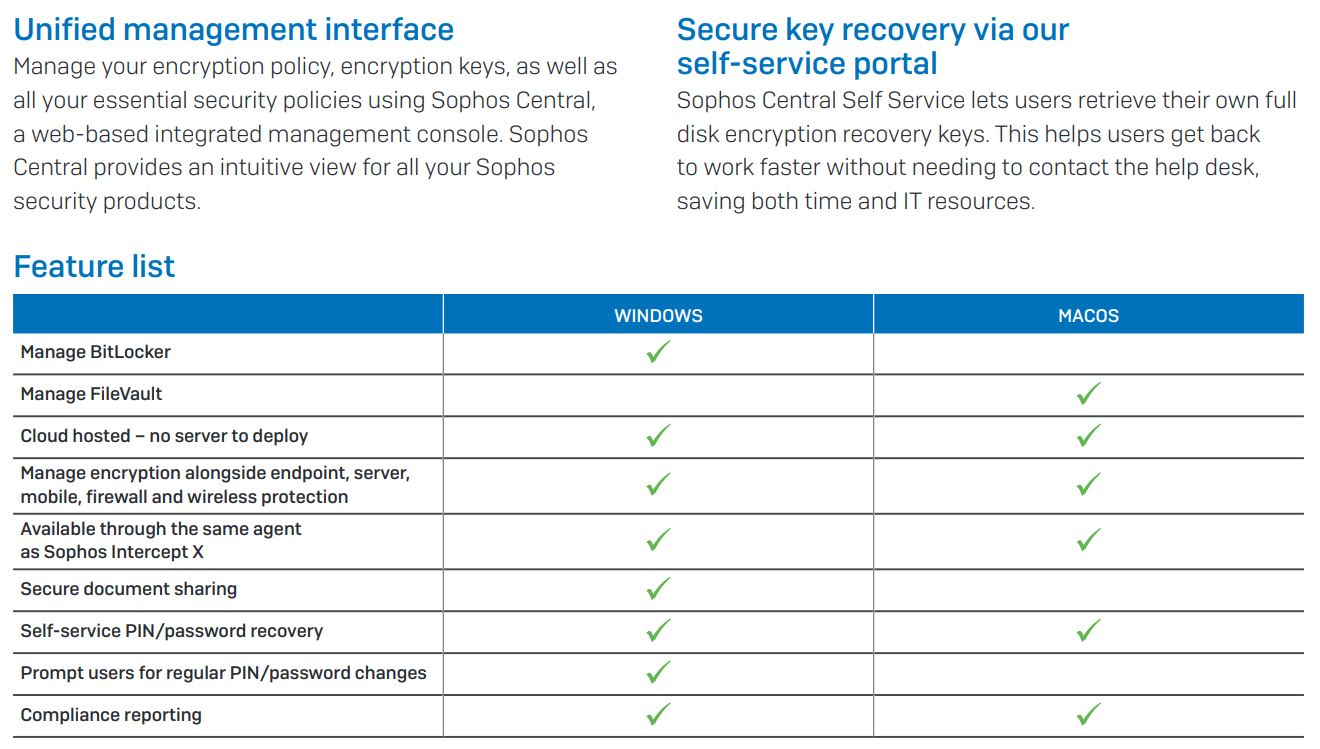 Unified management interface
Manage your encryption policy, encryption keys, as well as all your essential security policies using Sophos Central, a web-based integrated management console. Sophos Central provides an intuitive view for all your Sophos security products.

Secure key recovery via our self-service portal
Sophos Central Self Service lets users retrieve their own full disk encryption recovery keys. This helps users get back to work faster without needing to contact the help desk, saving both time and IT resources.

Feature list

| | WINDOWS | MACOS |
|---|---|---|
| Manage BitLocker | ✓ | |
| Manage FileVault | | ✓ |
| Cloud hosted – no server to deploy | ✓ | ✓ |
| Manage encryption alongside endpoint, server, mobile, firewall and wireless protection | ✓ | ✓ |
| Available through the same agent as Sophos Intercept X | ✓ | ✓ |
| Secure document sharing | ✓ | |
| Self-service PIN/password recovery | ✓ | ✓ |
| Prompt users for regular PIN/password changes | ✓ | |
| Compliance reporting | ✓ | ✓ |